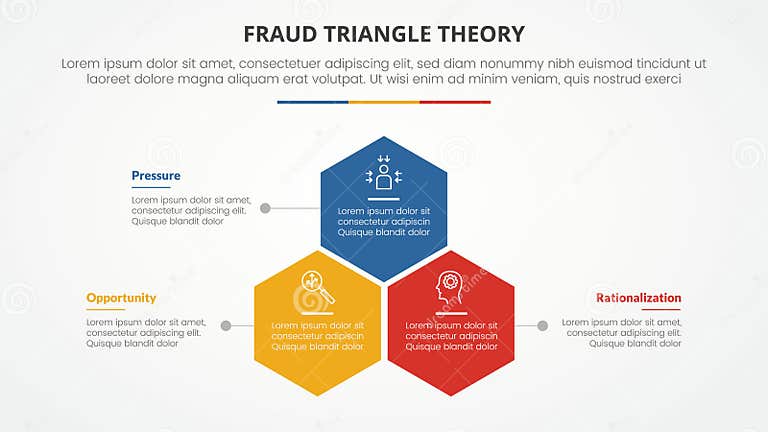 FRAUD TRIANGLE THEORY

Lorem ipsum dolor sit amet, consectetuer adipiscing elit, sed diam nonummy nibh euismod tincidunt ut laoreet dolore magna aliquam erat volutpat. Ut wisi enim ad minim veniam, quis nostrud exerci

Pressure

Lorem ipsum dolor sit amet, consectetur adipiscing elit. Quisque blandit dolor

Lorem ipsum dolor sit consectetur adipiscin Quisque blandit dolor

Opportunity

Lorem ipsum dolor sit amet, consectetur adipiscing elit. Quisque blandit dolor

Lorem ipsum dolor sit consectetur adipiscin Quisque blandit dolor

Lorem ipsum dolor sit consectetur adipiscin Quisque blandit dolor

Rationalization

Lorem ipsum dolor sit amet, consectetur adipiscing elit. Quisque blandit dolor